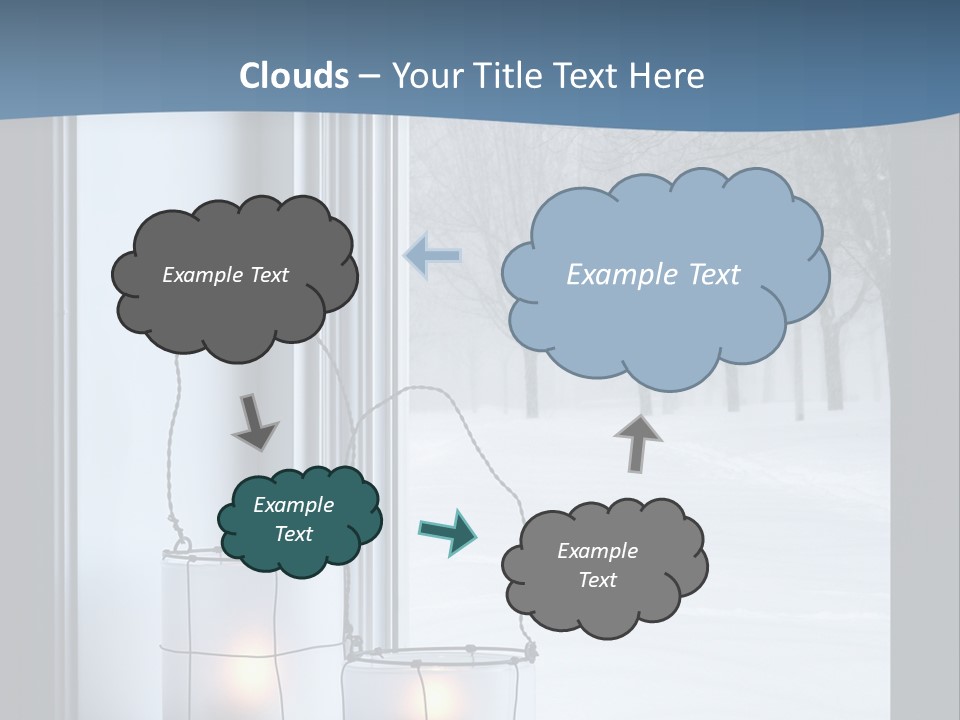 Clouds – Your Title Text Here

Example Text

Example Text

Example Text

Example Text